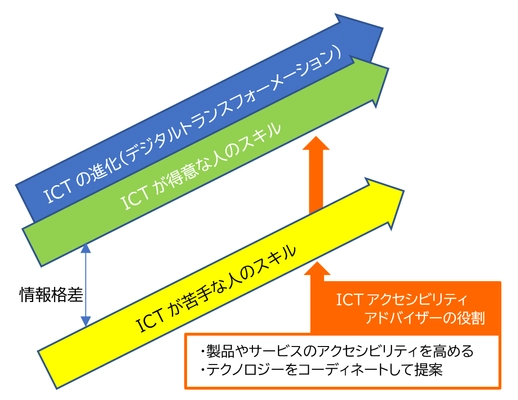 ICT の進化(デジタルトランスフォーメーション)

ICT が得意な人のスキル

情報格差

ICT が苦手な人のスキル

ICT アクセシビリティ
アドバイザーの役割

・製品やサービスのアクセシビリティを高める
・テクノロジーをコーディネートして提案